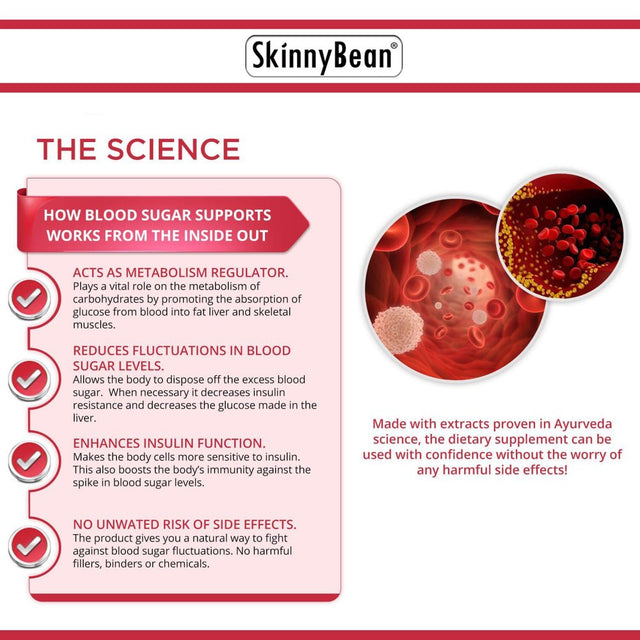 SkinnyBean®

THE SCIENCE

HOW BLOOD SUGAR SUPPORTS WORKS FROM THE INSIDE OUT

ACTS AS METABOLISM REGULATOR.
Plays a vital role on the metabolism of carbohydrates by promoting the absorption of glucose from blood into fat liver and skeletal muscles.

REDUCES FLUCTUATIONS IN BLOOD SUGAR LEVELS.
Allows the body to dispose off the excess blood sugar. When necessary it decreases insulin resistance and decreases the glucose made in the liver.

ENHANCES INSULIN FUNCTION.
Makes the body cells more sensitive to insulin. This also boosts the body's immunity against the spike in blood sugar levels.

NO UNWATED RISK OF SIDE EFFECTS.
The product gives you a natural way to fight against blood sugar fluctuations. No harmful fillers, binders or chemicals.

Made with extracts proven in Ayurveda science, the dietary supplement can be used with confidence without the worry of any harmful side effects!